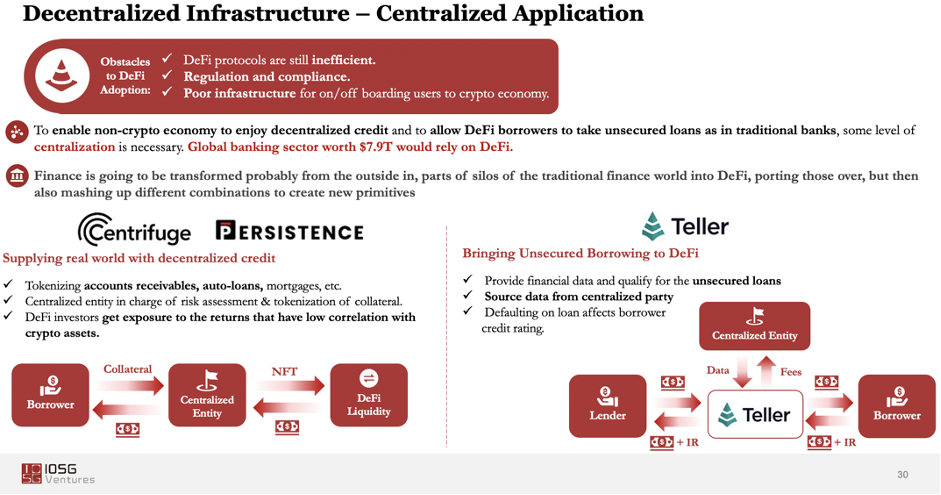 Decentralized Infrastructure – Centralized Application

Obstacles to DeFi Adoption:
✓ DeFi protocols are still inefficient.
✓ Regulation and compliance.
✓ Poor infrastructure for on/off boarding users to crypto economy.

To enable non-crypto economy to enjoy decentralized credit and to allow DeFi borrowers to take unsecured loans as in traditional banks, some level of centralization is necessary. Global banking sector worth $7.9T would rely on DeFi.

Finance is going to be transformed probably from the outside in, parts of silos of the traditional finance world into DeFi, porting those over, but then also mashing up different combinations to create new primitives

Centrifuge PERSISTENCE

Supplying real world with decentralized credit

✓ Tokenizing accounts receivables, auto-loans, mortgages, etc.
✓ Centralized entity in charge of risk assessment & tokenization of collateral.
✓ DeFi investors get exposure to the returns that have low correlation with crypto assets.

Borrower
Collateral
Centralized Entity
NFT
DeFi Liquidity

Teller

Bringing Unsecured Borrowing to DeFi

✓ Provide financial data and qualify for the unsecured loans
✓ Source data from centralized party
✓ Defaulting on loan affects borrower credit rating.

Centralized Entity
Data
Fees
Lender
Teller
Borrower
+ IR
+ IR

IOSG Ventures

30